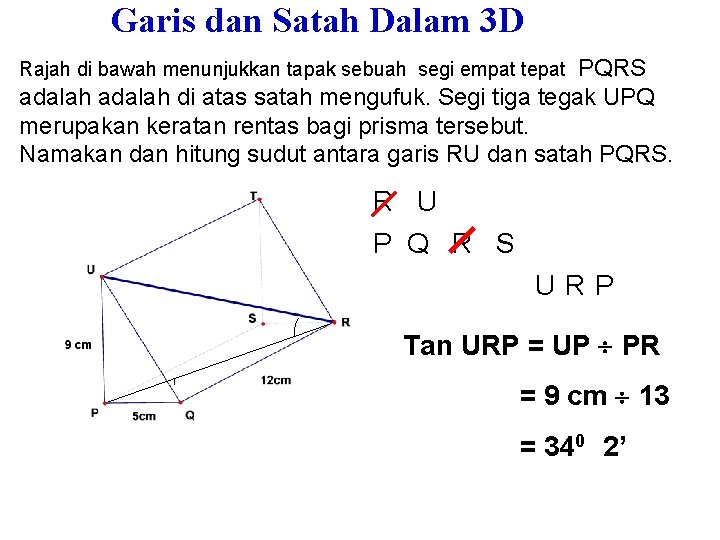 Garis dan Satah Dalam 3D

Rajah di bawah menunjukkan tapak sebuah segi empat tepat PQRS adalah adalah di atas satah mengufuk. Segi tiga tegak UPQ merupakan keratan rentas bagi prisma tersebut.
Namakan dan hitung sudut antara garis RU dan satah PQRS.

T
U
S
R
9 cm
12cm
P
5cm
Q

R U

P Q R S

U R P

Tan URP = UP $\div$ PR

= 9 cm $\div$ 13

= $34^0$ 2'